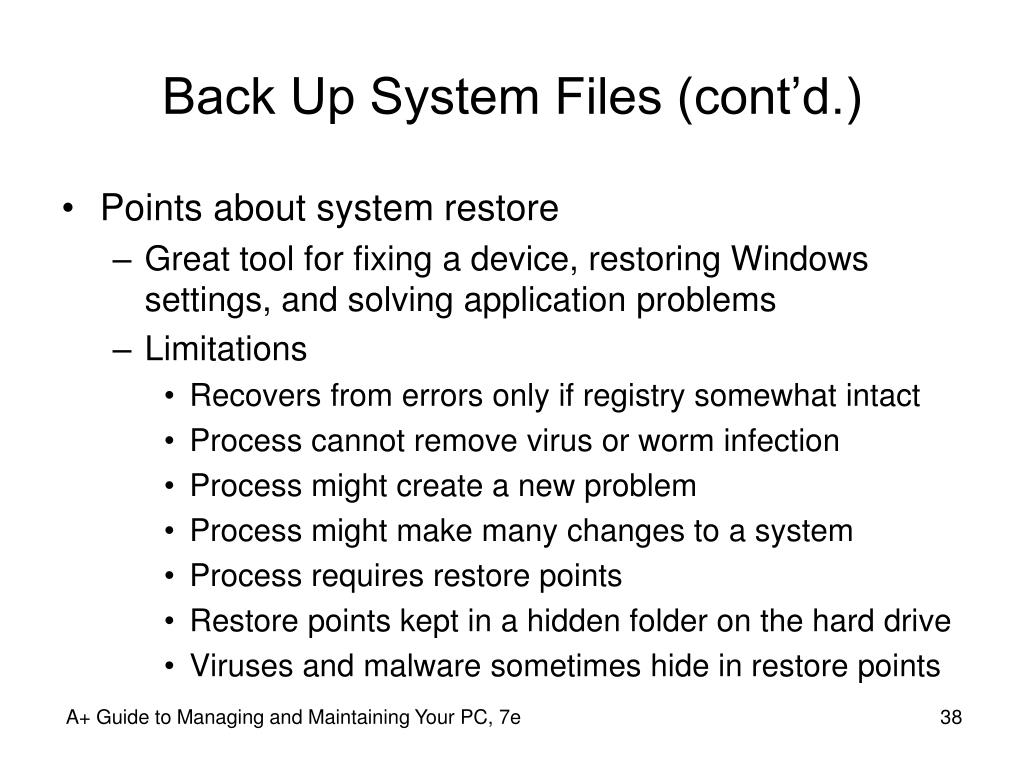 Back Up System Files (cont’d.)

• Points about system restore
– Great tool for fixing a device, restoring Windows settings, and solving application problems
– Limitations
• Recovers from errors only if registry somewhat intact
• Process cannot remove virus or worm infection
• Process might create a new problem
• Process might make many changes to a system
• Process requires restore points
• Restore points kept in a hidden folder on the hard drive
• Viruses and malware sometimes hide in restore points

A+ Guide to Managing and Maintaining Your PC, 7e

38